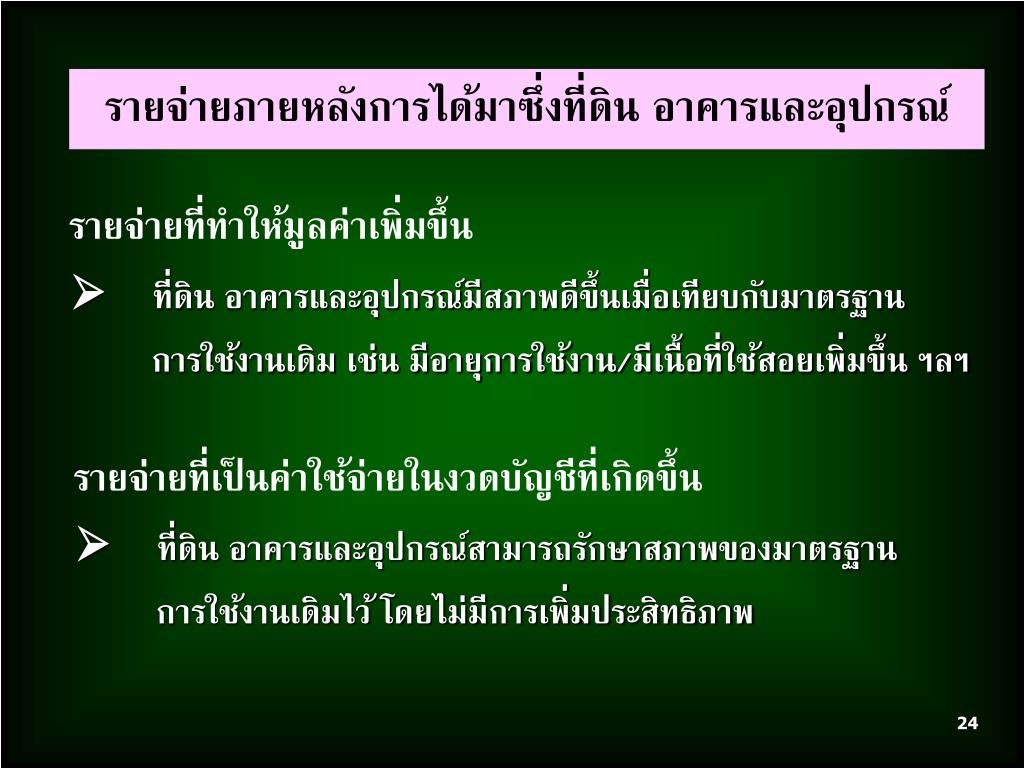 รายจ่ายภายหลังการได้มาซึ่งที่ดิน อาคารและอุปกรณ์

รายจ่ายที่ทำให้มูลค่าเพิ่มขึ้น

➢ ที่ดิน อาคารและอุปกรณ์มีสภาพดีขึ้นเมื่อเทียบกับมาตรฐานการใช้งานเดิม เช่น มีอายุการใช้งาน/มีเนื้อที่ใช้สอยเพิ่มขึ้น ฯลฯ

รายจ่ายที่เป็นค่าใช้จ่ายในงวดบัญชีที่เกิดขึ้น

➢ ที่ดิน อาคารและอุปกรณ์สามารถรักษาสภาพของมาตรฐานการใช้งานเดิมไว้ โดยไม่มีการเพิ่มประสิทธิภาพ

24